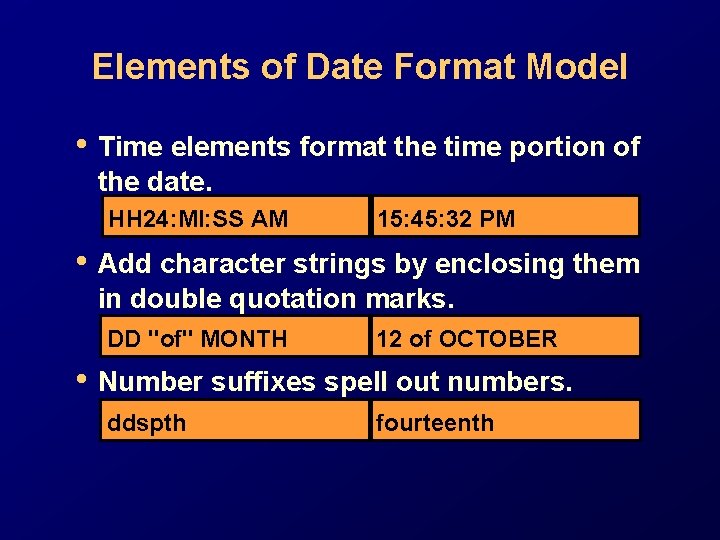 Elements of Date Format Model

• Time elements format the time portion of the date.

| HH24:MI:SS AM | 15:45:32 PM |
|---|---|

• Add character strings by enclosing them in double quotation marks.

| DD "of" MONTH | 12 of OCTOBER |
|---|---|

• Number suffixes spell out numbers.

| ddspth | fourteenth |
|---|---|